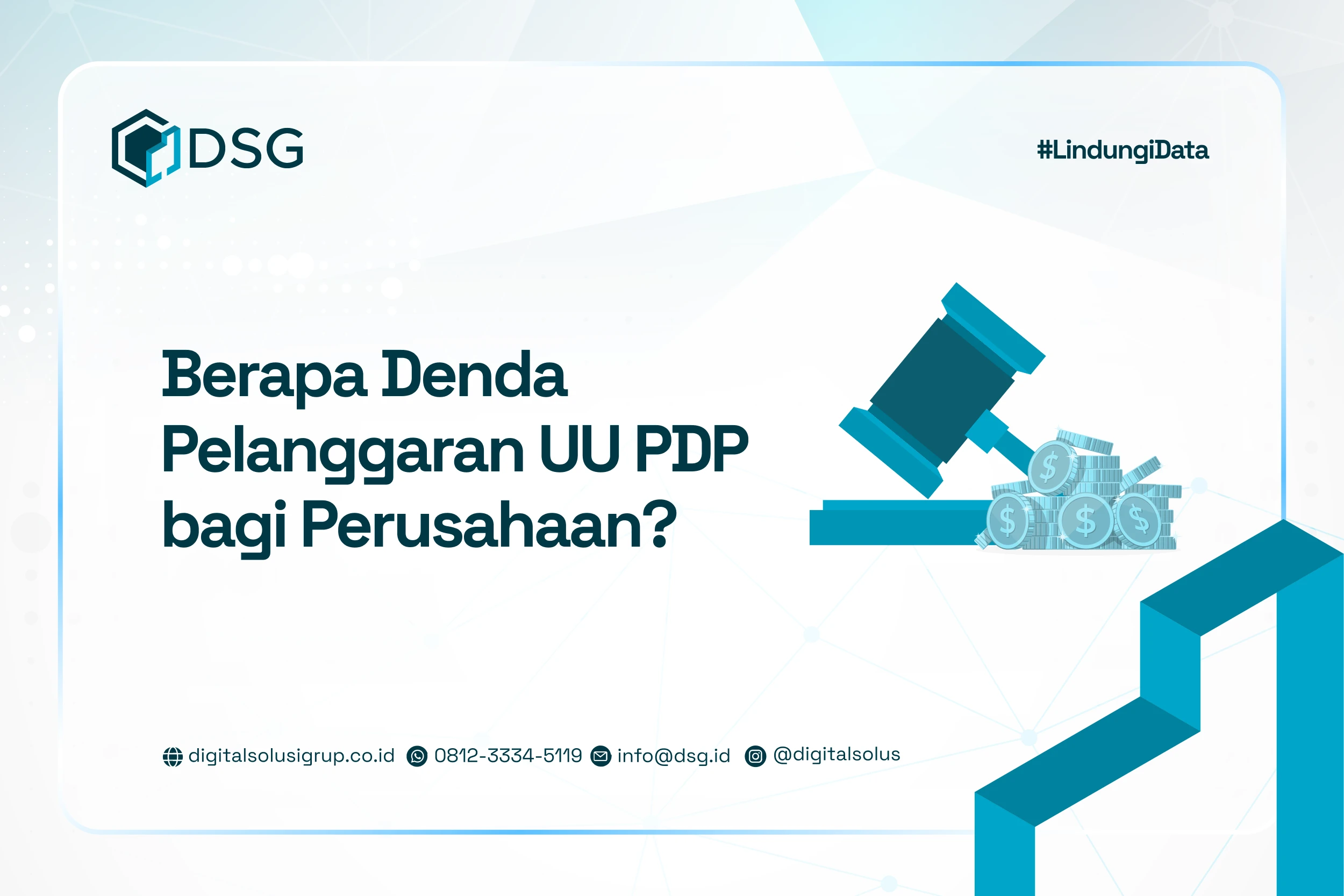 DSG

#LindungiData

Berapa Denda Pelanggaran UU PDP bagi Perusahaan?

digitalsolusigrup.co.id 0812-3334-5119 info@dsg.id @digitalsolus